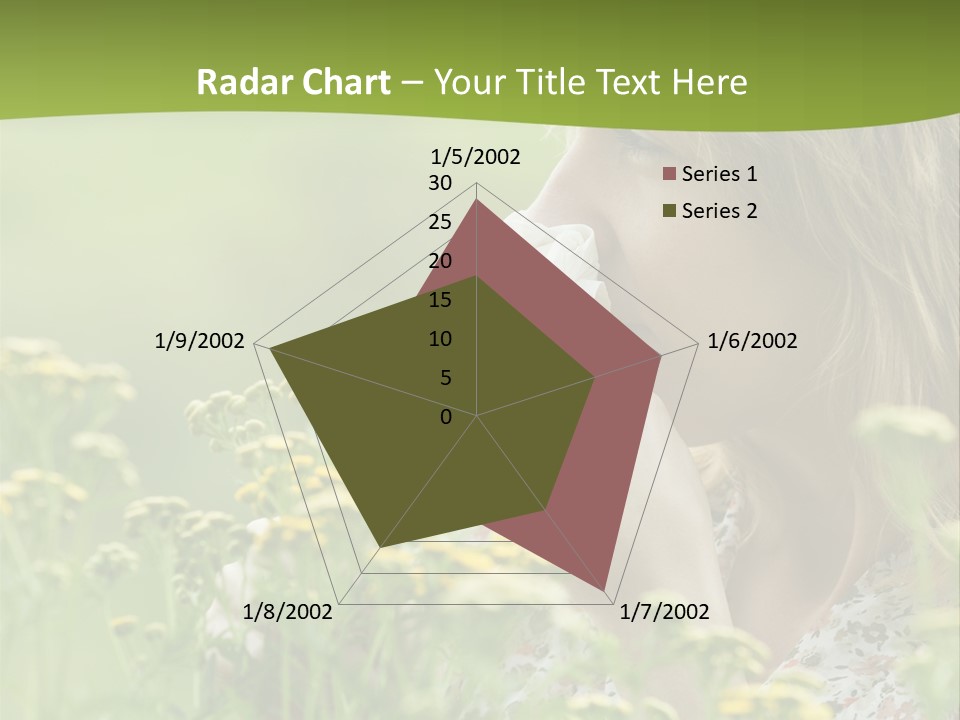 Radar Chart – Your Title Text Here

1/5/2002
30
25
20
15
10
5
0

Series 1
Series 2

1/6/2002
1/7/2002
1/8/2002
1/9/2002